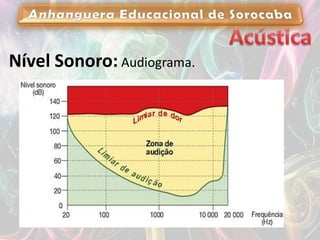 Anhanguera Educacional de Sorocaba

Acústica

Nível Sonoro: Audiograma.

Nível sonoro (dB)

140
120
100
80
60
40
20
0

Limiar de dor

Zona de audição

Limiar de audição

20
100
1000
10 000
20 000

Frequência (Hz)